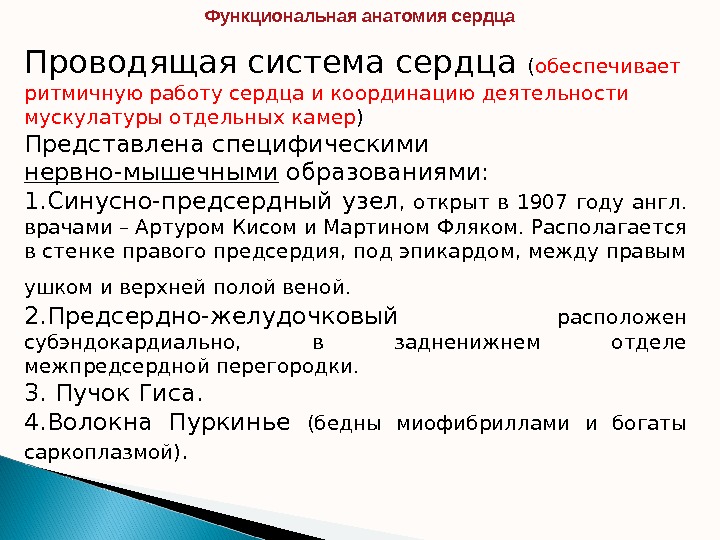 Функциональная анатомия сердца

Проводящая система сердца (обеспечивает ритмичную работу сердца и координацию деятельности мускулатуры отдельных камер)

Представлена специфическими нервно-мышечными образованиями:

1.Синусно-предсердный узел, открыт в 1907 году англ. врачами – Артуром Кисом и Мартином Фляком. Располагается в стенке правого предсердия, под эпикардом, между правым ушком и верхней полой веной.

2.Предсердно-желудочковый расположен субэндокардиально, в задненижнем отделе межпредсердной перегородки.

3. Пучок Гиса.

4.Волокна Пуркинье (бедны миофибриллами и богаты саркоплазмой).